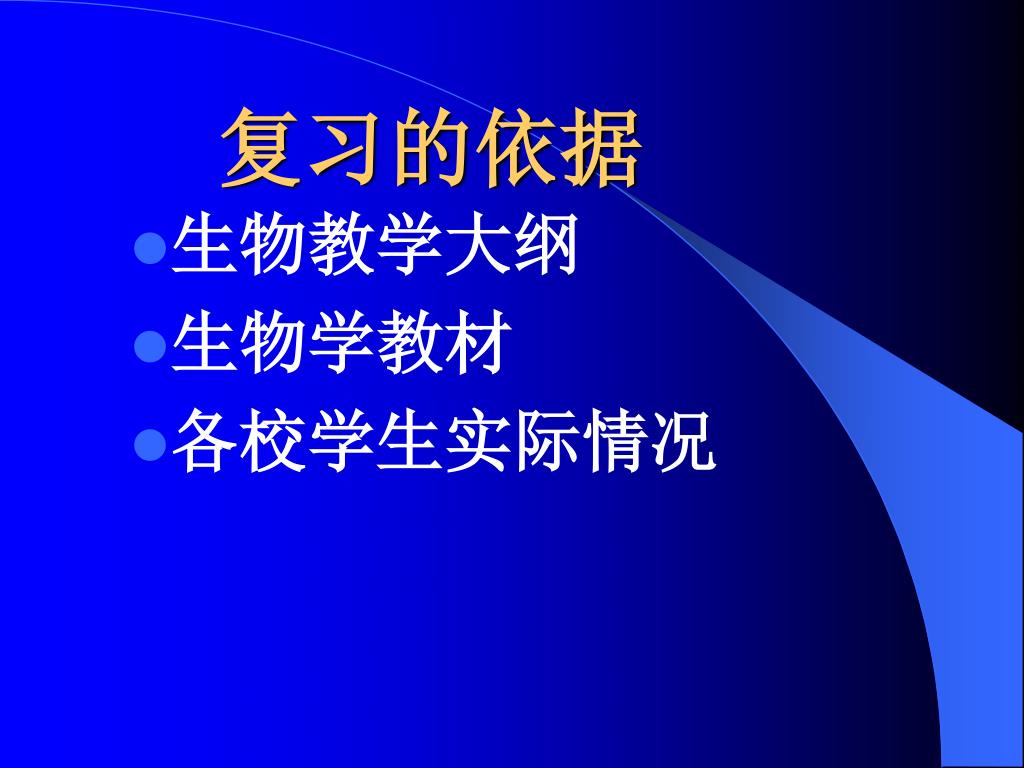 复习的依据

生物教学大纲

生物学教材

各校学生实际情况